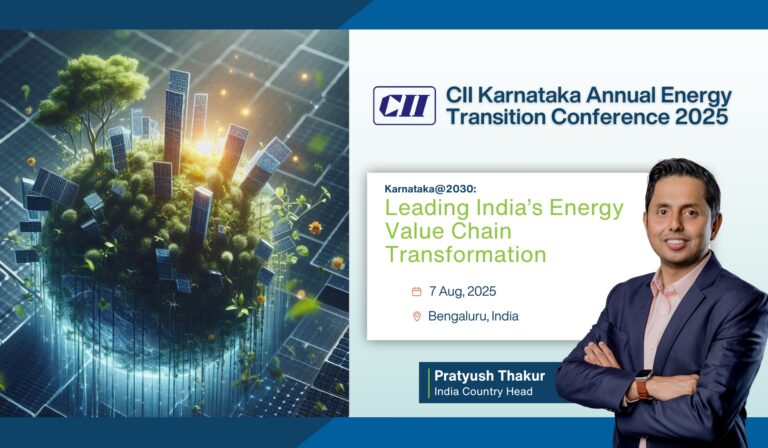 CII

CII Karnataka Annual Energy Transition Conference 2025

Karnataka@2030:

Leading India's Energy Value Chain Transformation

7 Aug, 2025

Bengaluru, India

Pratyush Thakur

India Country Head